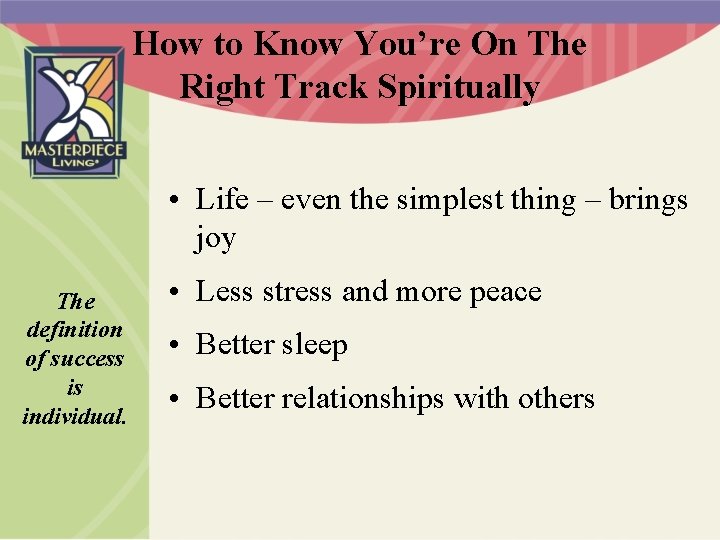 How to Know You're On The Right Track Spiritually

MASTERPIECE LIVING

• Life – even the simplest thing – brings joy

• Less stress and more peace

• Better sleep

• Better relationships with others

The definition of success is individual.